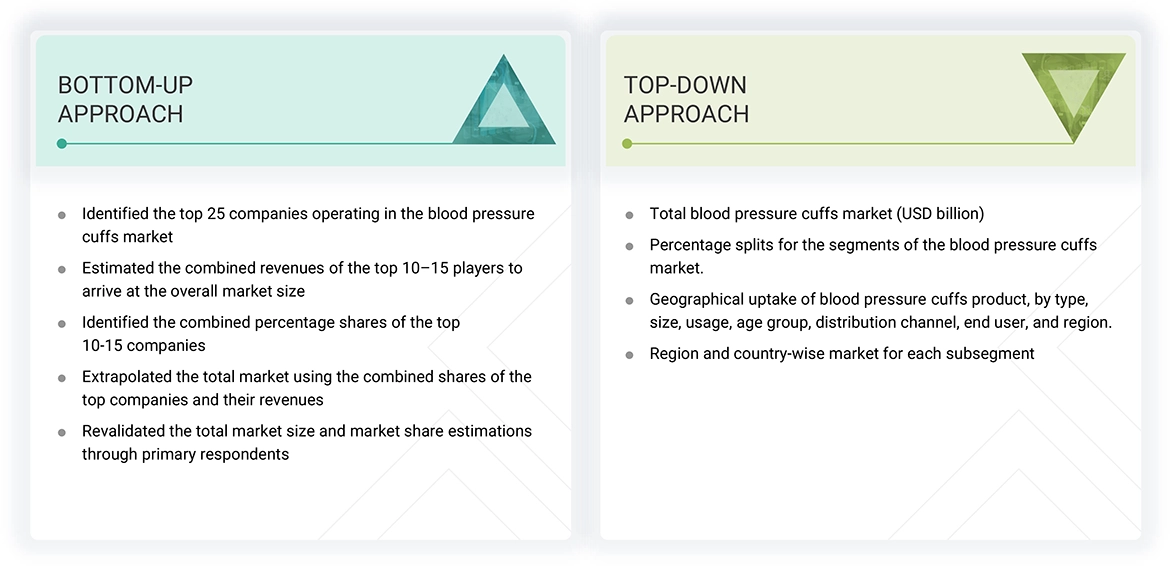 BOTTOM-UP APPROACH

- Identified the top 25 companies operating in the blood pressure cuffs market
- Estimated the combined revenues of the top 10–15 players to arrive at the overall market size
- Identified the combined percentage shares of the top 10-15 companies
- Extrapolated the total market using the combined shares of the top companies and their revenues
- Revalidated the total market size and market share estimations through primary respondents

TOP-DOWN APPROACH

- Total blood pressure cuffs market (USD billion)
- Percentage splits for the segments of the blood pressure cuffs market.
- Geographical uptake of blood pressure cuffs product, by type, size, usage, age group, distribution channel, end user, and region.
- Region and country-wise market for each subsegment